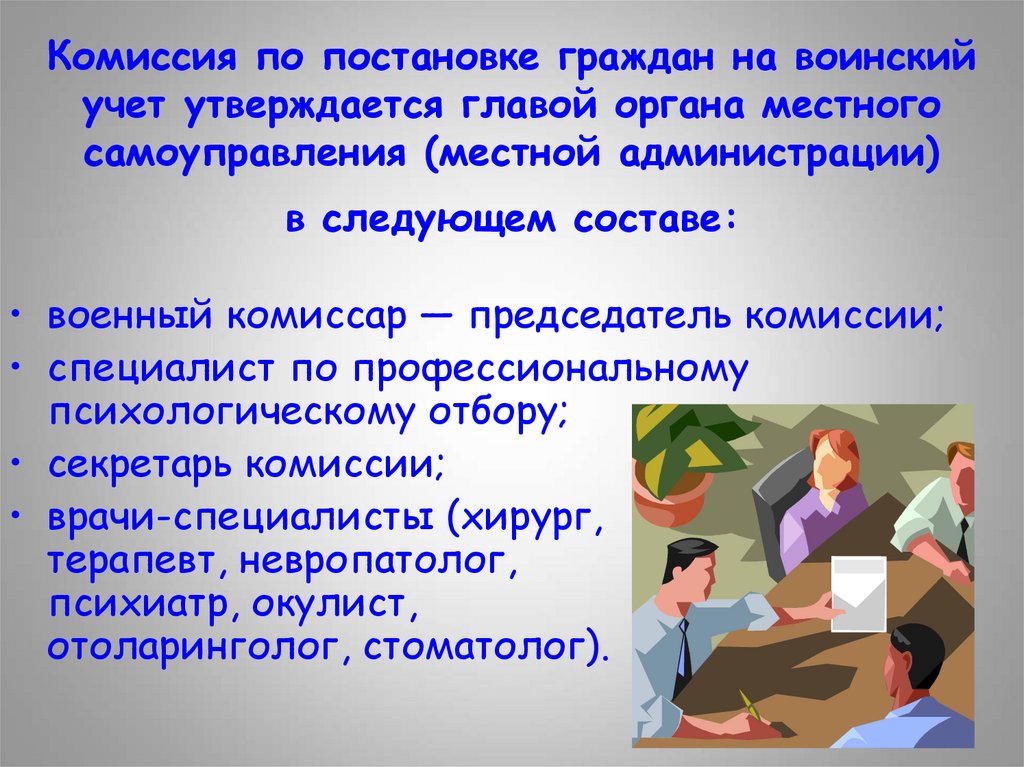 Комиссия по постановке граждан на воинский учет утверждается главой органа местного самоуправления (местной администрации)

в следующем составе:

• военный комиссар — председатель комиссии;
• специалист по профессиональному психологическому отбору;
• секретарь комиссии;
• врачи-специалисты (хирург, терапевт, невропатолог, психиатр, окулист, отоларинголог, стоматолог).